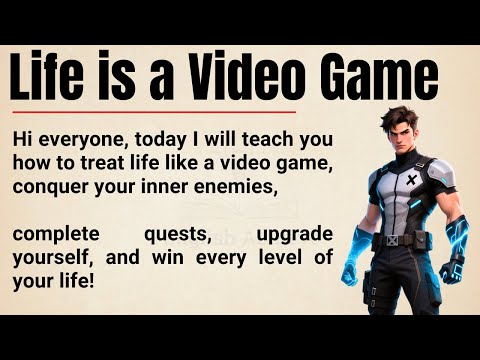 Life is a Video Game

Hi everyone, today I will teach you how to treat life like a video game, conquer your inner enemies,

complete quests, upgrade yourself, and win every level of your life!